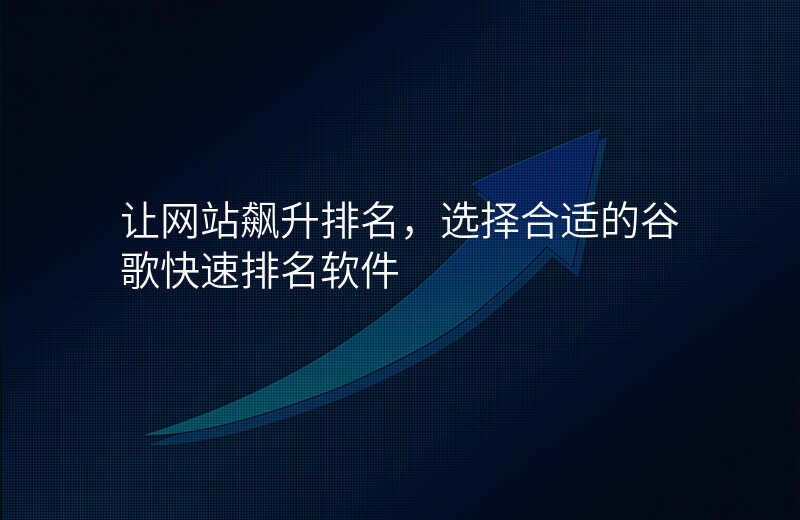 让网站飙升排名，选择合适的谷歌快速排名软件